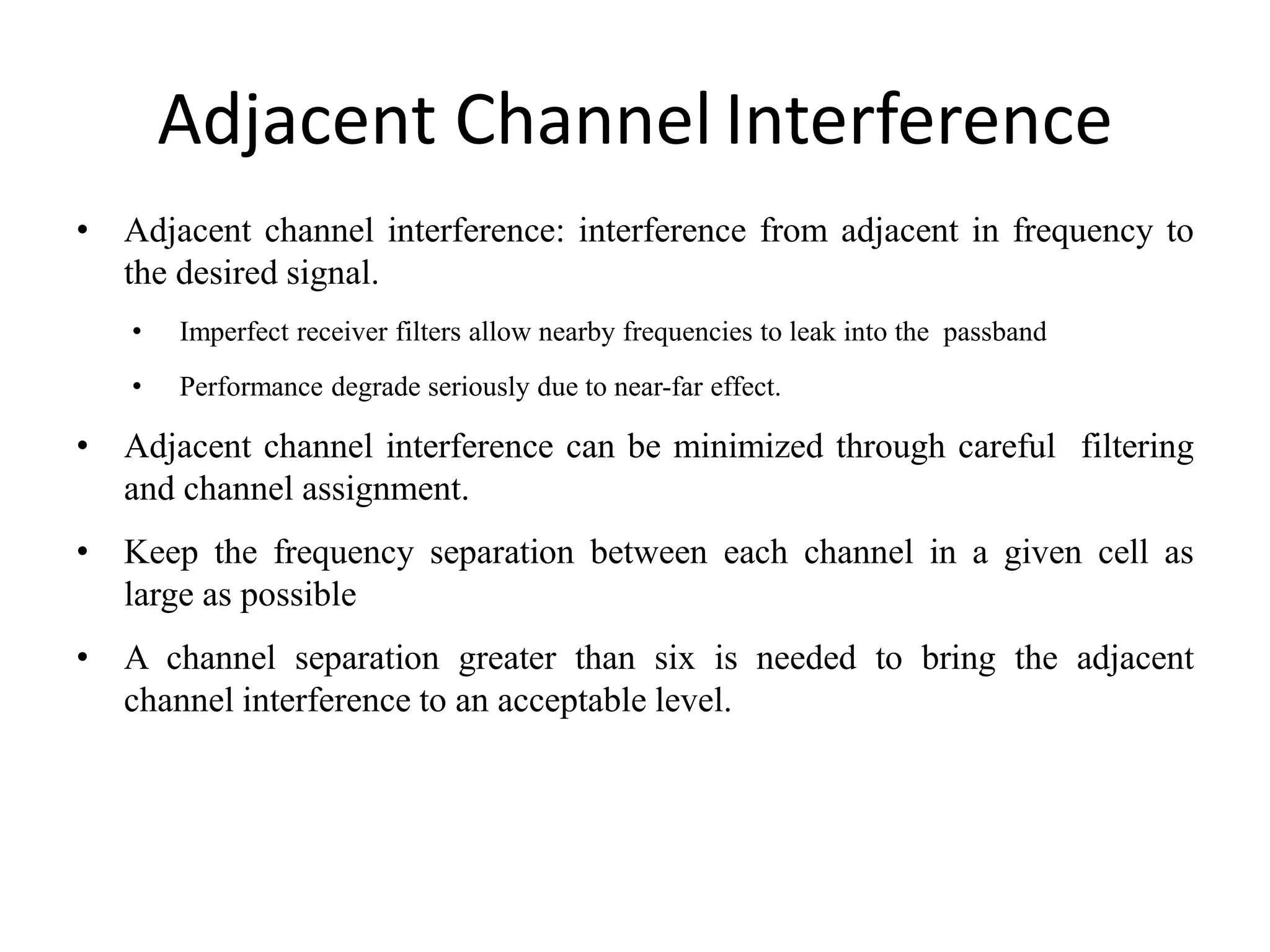 Adjacent Channel Interference

• Adjacent channel interference: interference from adjacent in frequency to the desired signal.

  • Imperfect receiver filters allow nearby frequencies to leak into the passband

  • Performance degrade seriously due to near-far effect.

• Adjacent channel interference can be minimized through careful filtering and channel assignment.

• Keep the frequency separation between each channel in a given cell as large as possible

• A channel separation greater than six is needed to bring the adjacent channel interference to an acceptable level.